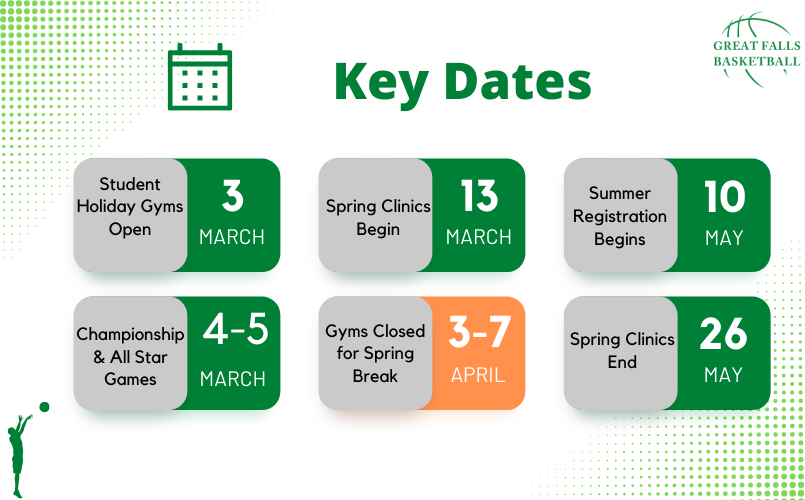 GREAT FALLS
BASKETBALL

Key Dates

Student Holiday Gyms Open
3
MARCH

Spring Clinics Begin
13
MARCH

Summer Registration Begins
10
MAY

Championship & All Star Games
4-5
MARCH

Gyms Closed for Spring Break
3-7
APRIL

Spring Clinics End
26
MAY